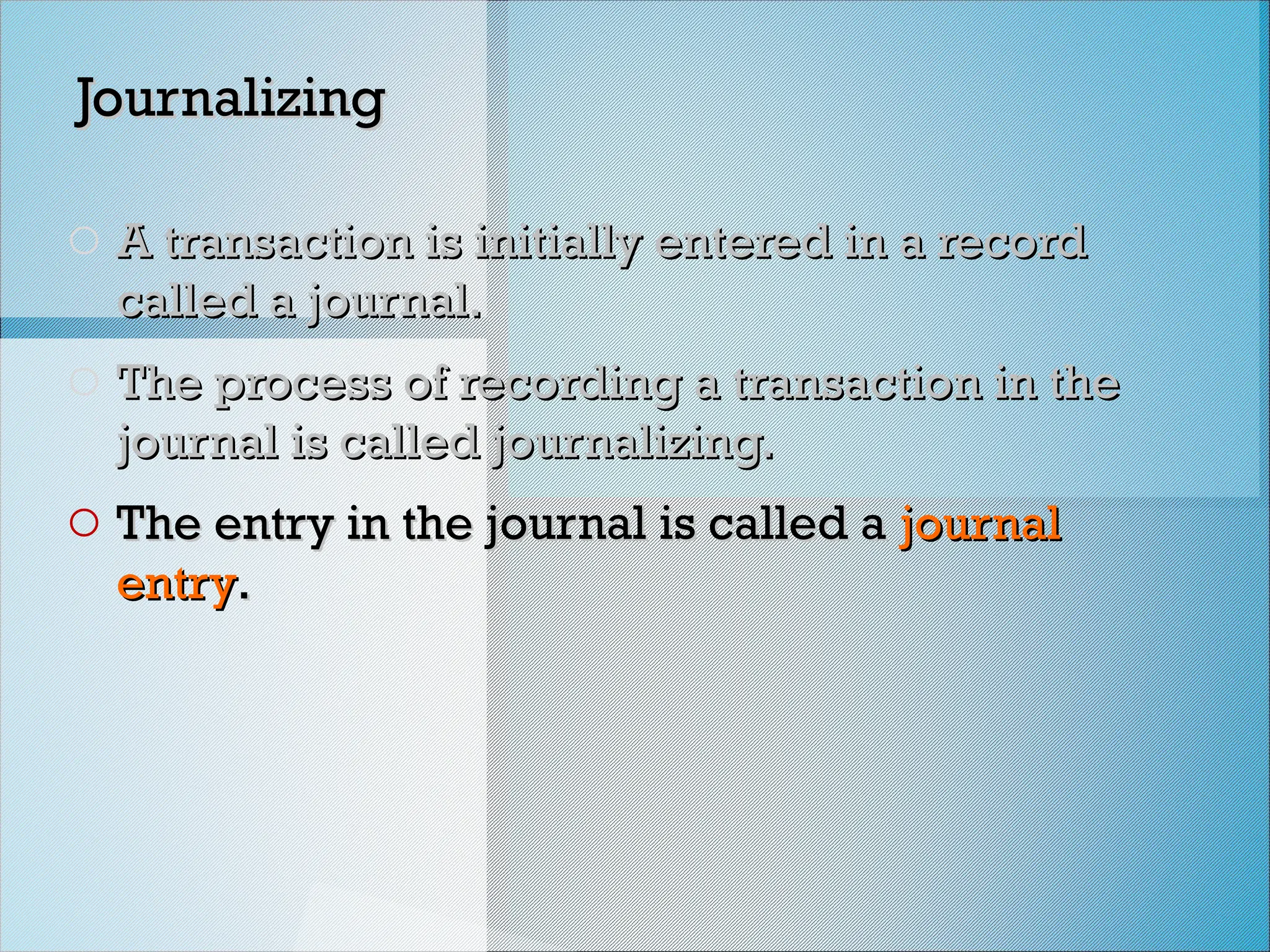 Journalizing

A transaction is initially entered in a record called a journal.

The process of recording a transaction in the journal is called journalizing.

The entry in the journal is called a journal entry.